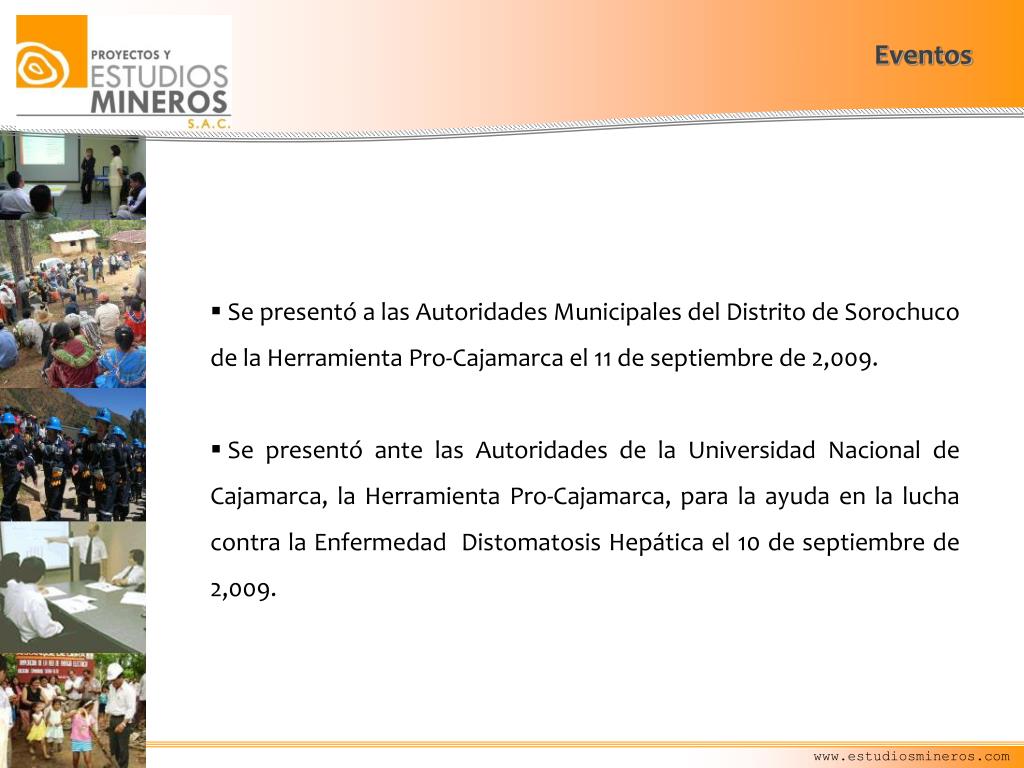 PROYECTOS Y
ESTUDIOS
MINEROS
S.A.C.

Eventos

▪ Se presentó a las Autoridades Municipales del Distrito de Sorochuco de la Herramienta Pro-Cajamarca el 11 de septiembre de 2,009.

▪ Se presentó ante las Autoridades de la Universidad Nacional de Cajamarca, la Herramienta Pro-Cajamarca, para la ayuda en la lucha contra la Enfermedad Distomatosis Hepática el 10 de septiembre de 2,009.

www.estudiosmineros.com